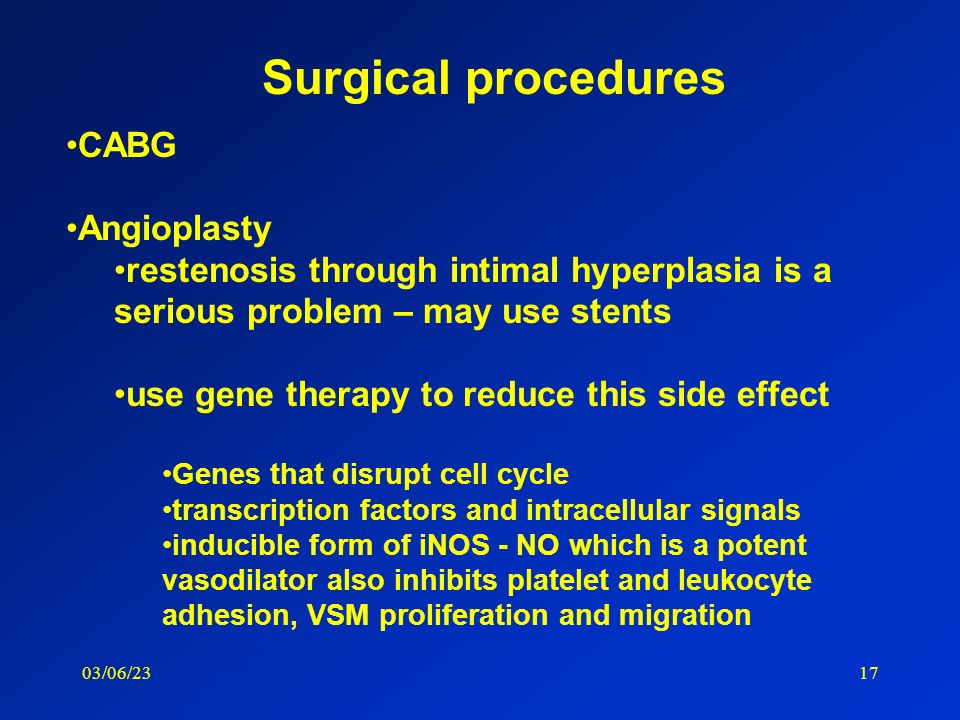 Surgical procedures

•CABG

•Angioplasty

•restenosis through intimal hyperplasia is a serious problem – may use stents

•use gene therapy to reduce this side effect

•Genes that disrupt cell cycle
•transcription factors and intracellular signals
•inducible form of iNOS - NO which is a potent vasodilator also inhibits platelet and leukocyte adhesion, VSM proliferation and migration

03/06/23

17